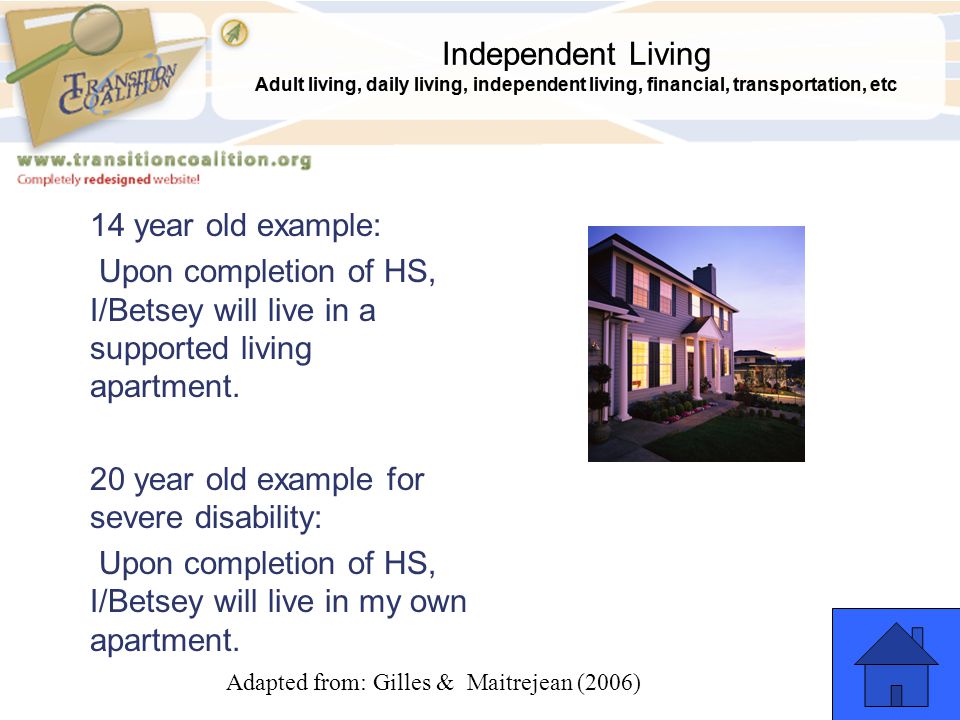 TRANSITION COALITION

www.transitioncoalition.org
Completely redesigned website!

Independent Living
Adult living, daily living, independent living, financial, transportation, etc

14 year old example:
Upon completion of HS, I/Betsey will live in a supported living apartment.

20 year old example for severe disability:
Upon completion of HS, I/Betsey will live in my own apartment.

Adapted from: Gilles & Maitrejean (2006)